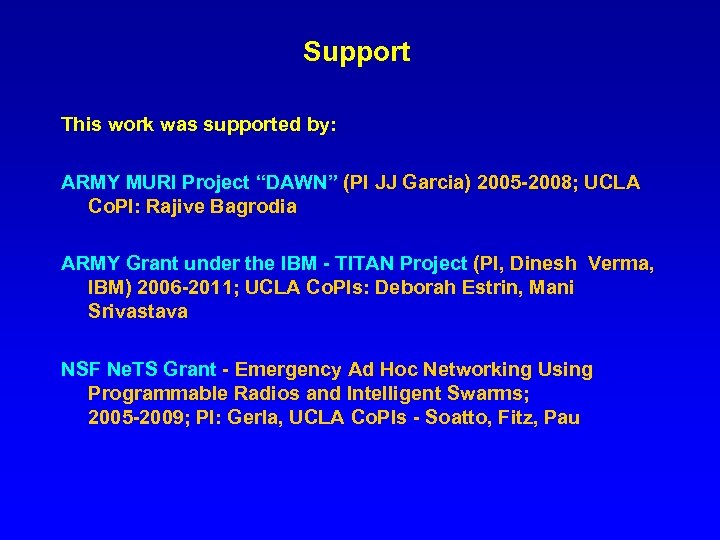 Support

This work was supported by:

ARMY MURI Project “DAWN” (PI JJ Garcia) 2005-2008; UCLA CoPI: Rajive Bagrodia

ARMY Grant under the IBM - TITAN Project (PI, Dinesh Verma, IBM) 2006-2011; UCLA CoPIs: Deborah Estrin, Mani Srivastava

NSF NeTS Grant - Emergency Ad Hoc Networking Using Programmable Radios and Intelligent Swarms; 2005-2009; PI: Gerla, UCLA CoPIs - Soatto, Fitz, Pau